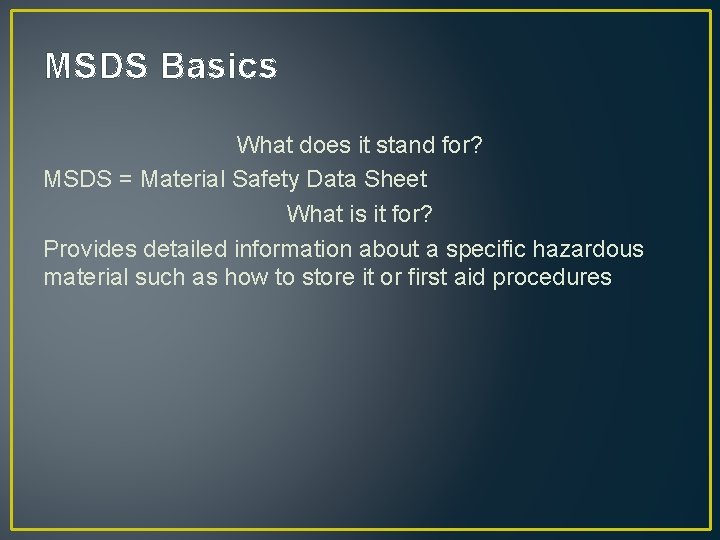 MSDS Basics

What does it stand for?

MSDS = Material Safety Data Sheet

What is it for?

Provides detailed information about a specific hazardous material such as how to store it or first aid procedures